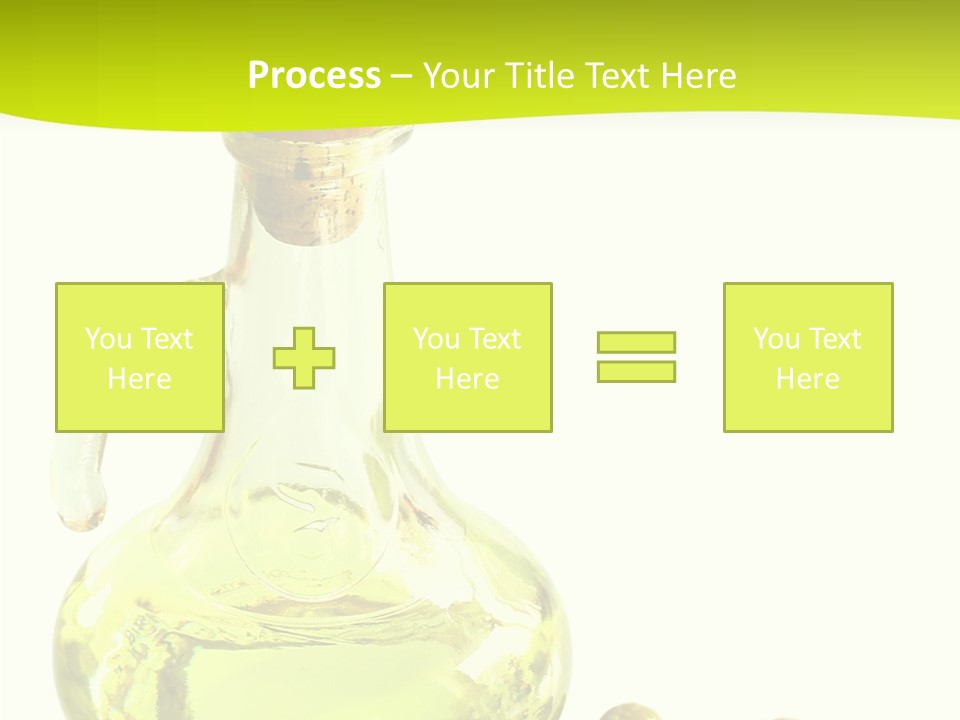 Process – Your Title Text Here

You Text Here

You Text Here

You Text Here